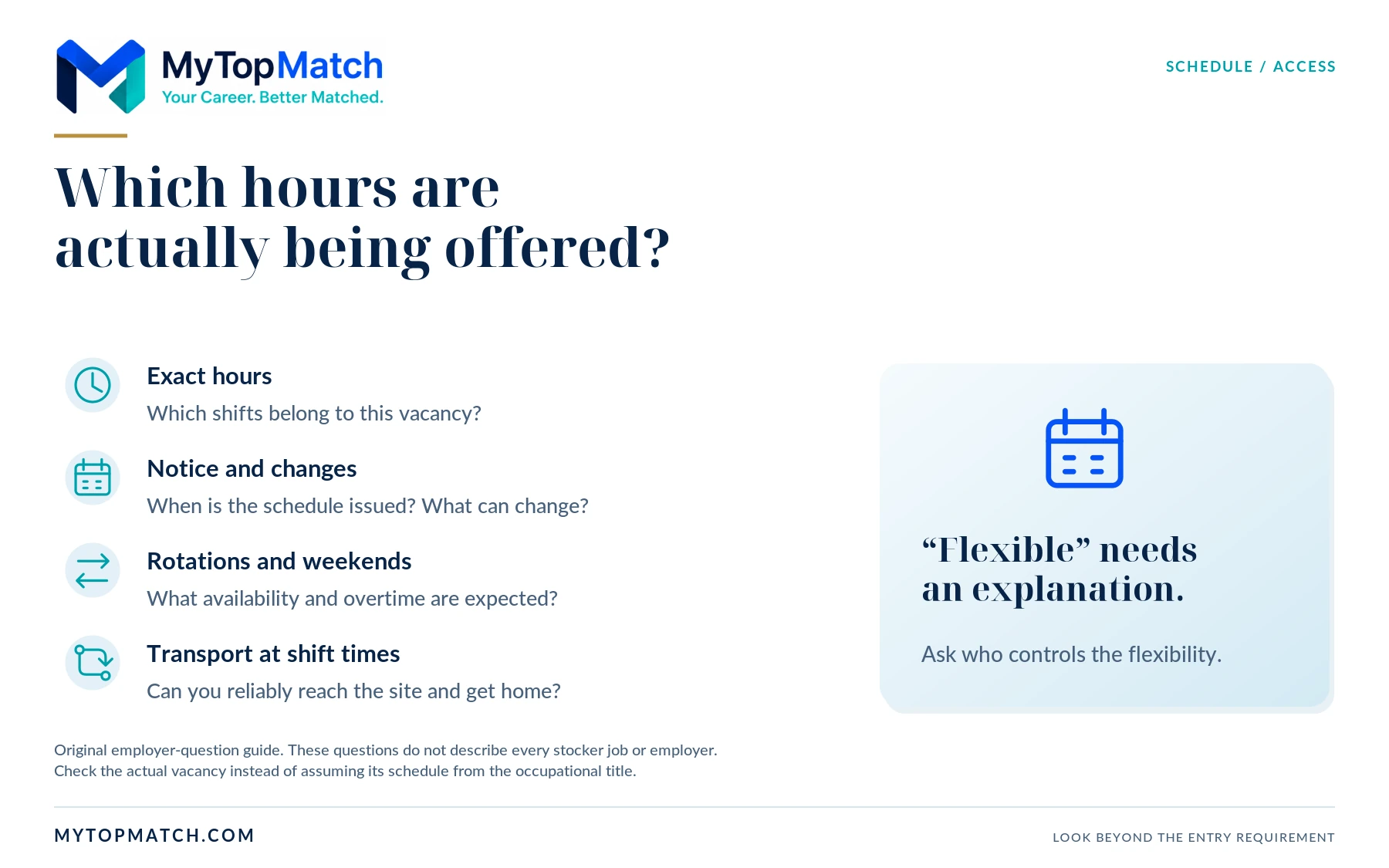 MyTopMatch
Your Career. Better Matched.

SCHEDULE / ACCESS

Which hours are actually being offered?

Exact hours
Which shifts belong to this vacancy?

Notice and changes
When is the schedule issued? What can change?

Rotations and weekends
What availability and overtime are expected?

Transport at shift times
Can you reliably reach the site and get home?

“Flexible” needs an explanation.

Ask who controls the flexibility.

Original employer-question guide. These questions do not describe every stocker job or employer.
Check the actual vacancy instead of assuming its schedule from the occupational title.

MYTOPMATCH.COM

LOOK BEYOND THE ENTRY REQUIREMENT